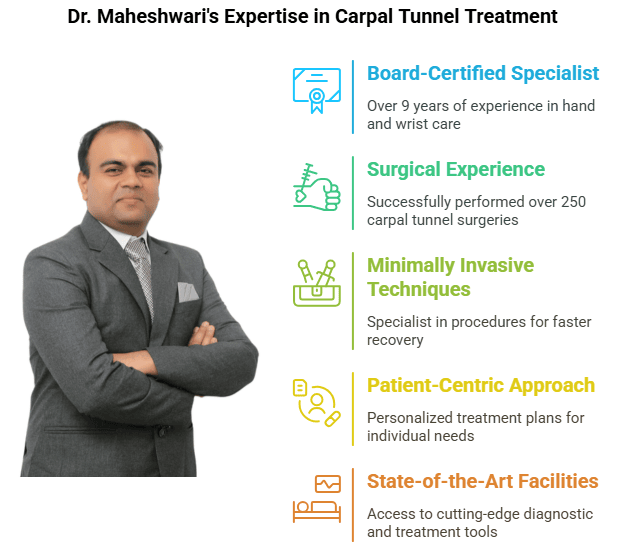 Dr. Maheshwari's Expertise in Carpal Tunnel Treatment

Board-Certified Specialist

Over 9 years of experience in hand and wrist care

Surgical Experience

Successfully performed over 250 carpal tunnel surgeries

Minimally Invasive Techniques

Specialist in procedures for faster recovery

Patient-Centric Approach

Personalized treatment plans for individual needs

State-of-the-Art Facilities

Access to cutting-edge diagnostic and treatment tools